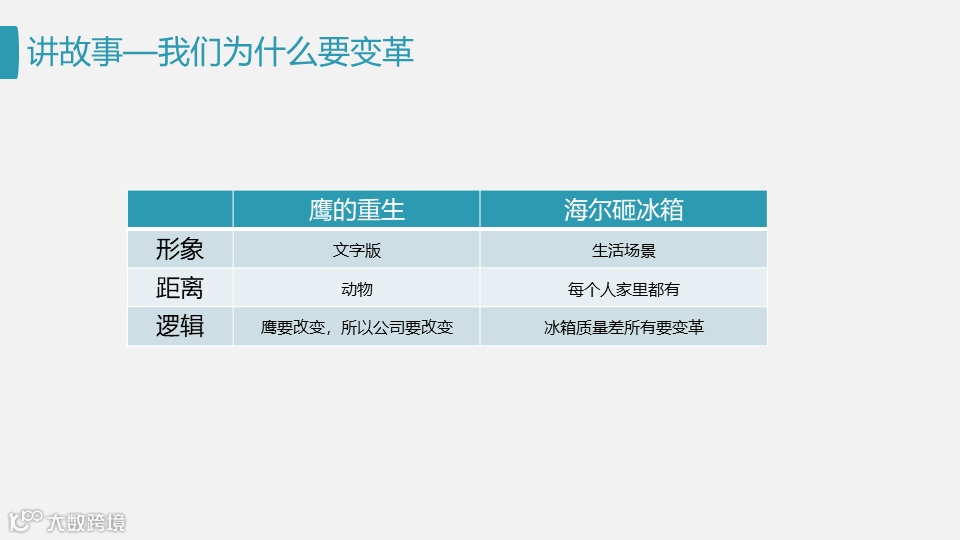 讲故事—我们为什么要变革

|  | 鹰的重生 | 海尔砸冰箱 |
|---|---|---|
| 形象 | 文字版 | 生活场景 |
| 距离 | 动物 | 每个人家里都有 |
| 逻辑 | 鹰要改变，所以公司要改变 | 冰箱质量差所有要变革 |

大数跨境